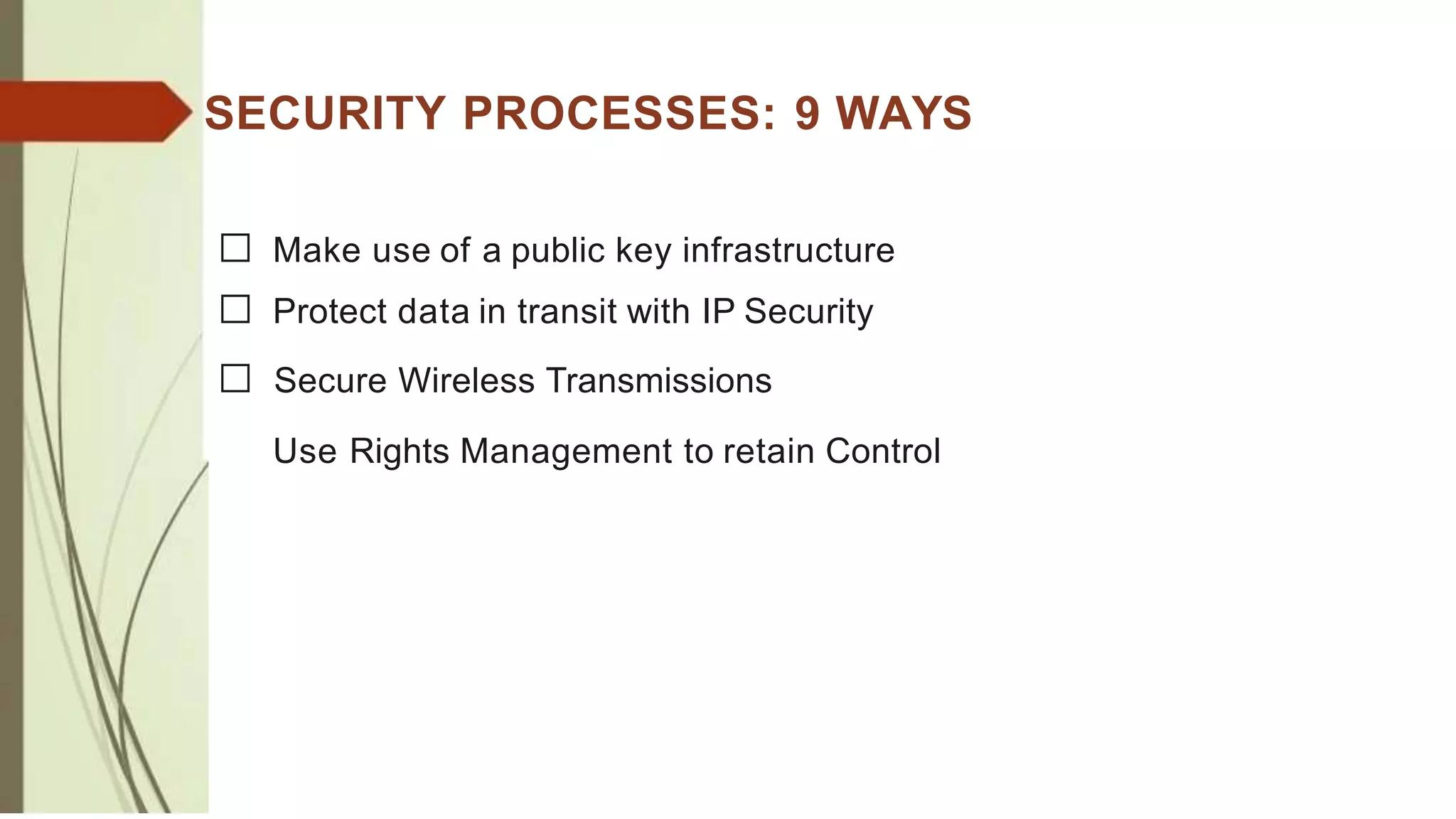 SECURITY PROCESSES: 9 WAYS

☐ Make use of a public key infrastructure

☐ Protect data in transit with IP Security

☐ Secure Wireless Transmissions

Use Rights Management to retain Control